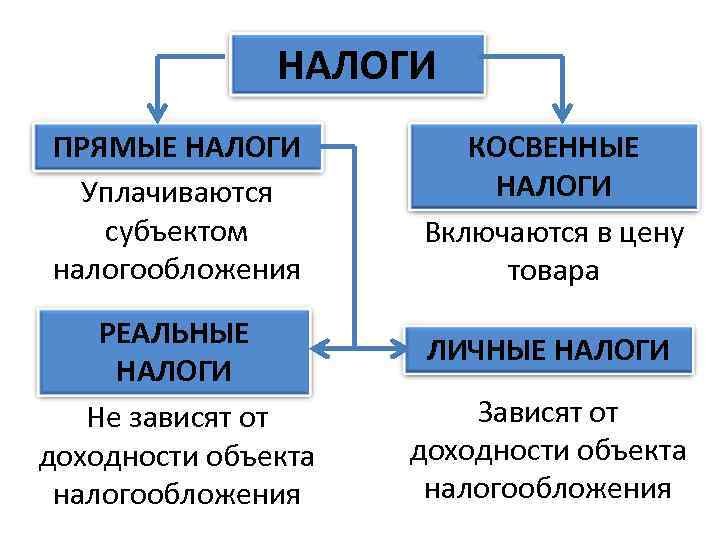 НАЛОГИ

ПРЯМЫЕ НАЛОГИ

Уплачиваются субъектом налогообложения

КОСВЕННЫЕ НАЛОГИ

Включаются в цену товара

РЕАЛЬНЫЕ НАЛОГИ

Не зависят от доходности объекта налогообложения

ЛИЧНЫЕ НАЛОГИ

Зависят от доходности объекта налогообложения